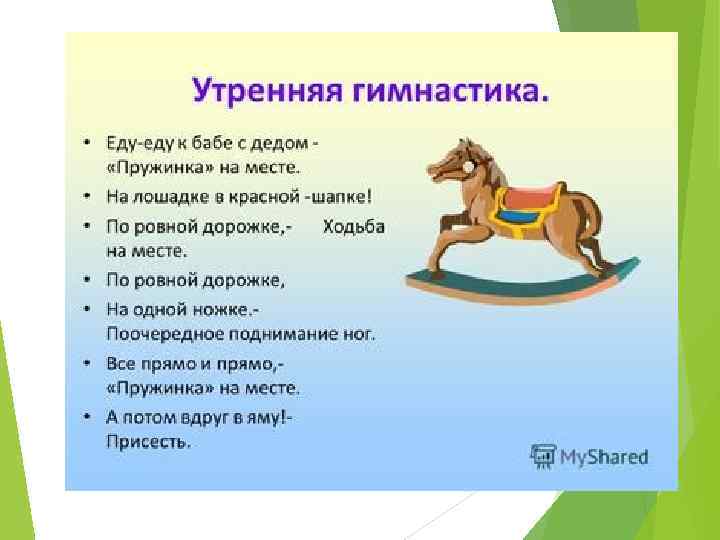 Утренняя гимнастика.

• Еду-еду к бабе с дедом - «Пружинка» на месте.
• На лошадке в красной -шапке!
• По ровной дорожке,- Ходьба на месте.
• По ровной дорожке,
• На одной ножке.- Поочередное поднимание ног.
• Все прямо и прямо,- «Пружинка» на месте.
• А потом вдруг в яму!- Присесть.

MyShared